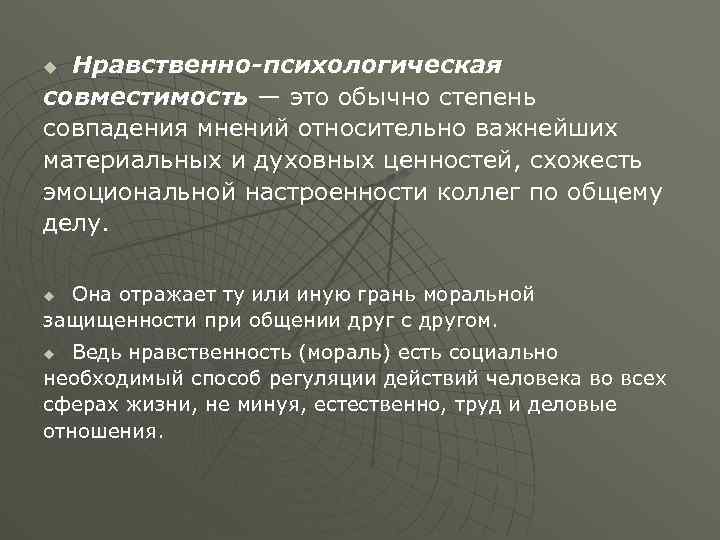 Нравственно-психологическая совместимость — это обычно степень совпадения мнений относительно важнейших материальных и духовных ценностей, схожесть эмоциональной настроенности коллег по общему делу.

Она отражает ту или иную грань моральной защищенности при общении друг с другом.

Ведь нравственность (мораль) есть социально необходимый способ регуляции действий человека во всех сферах жизни, не минуя, естественно, труд и деловые отношения.